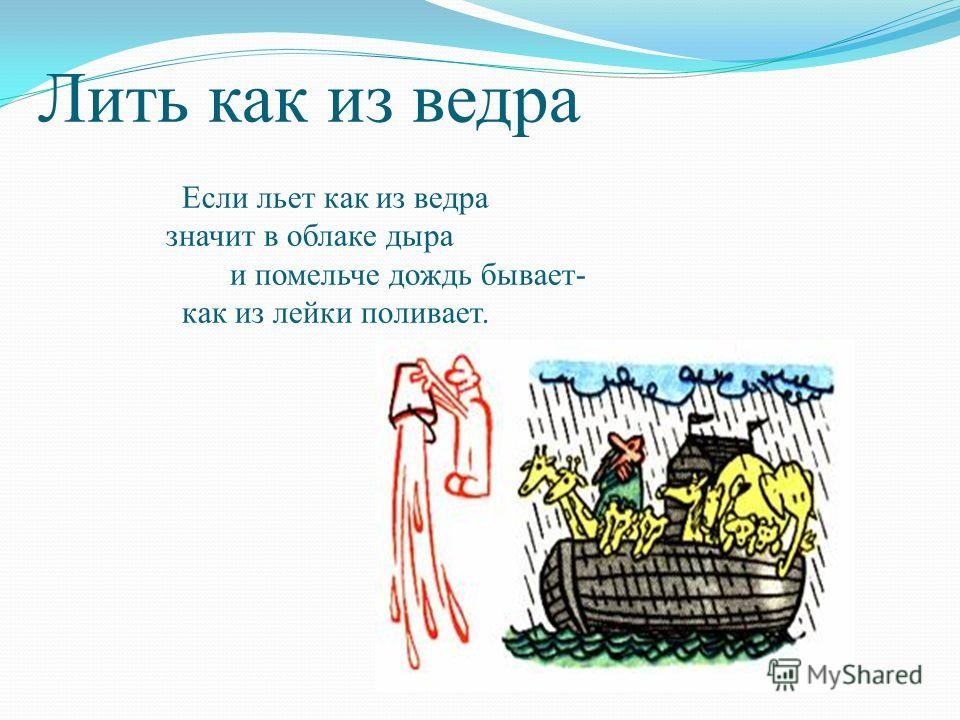 Лить как из ведра

Если льет как из ведра
значит в облаке дыра
и помельче дождь бывает-
как из лейки поливает.

MyShared